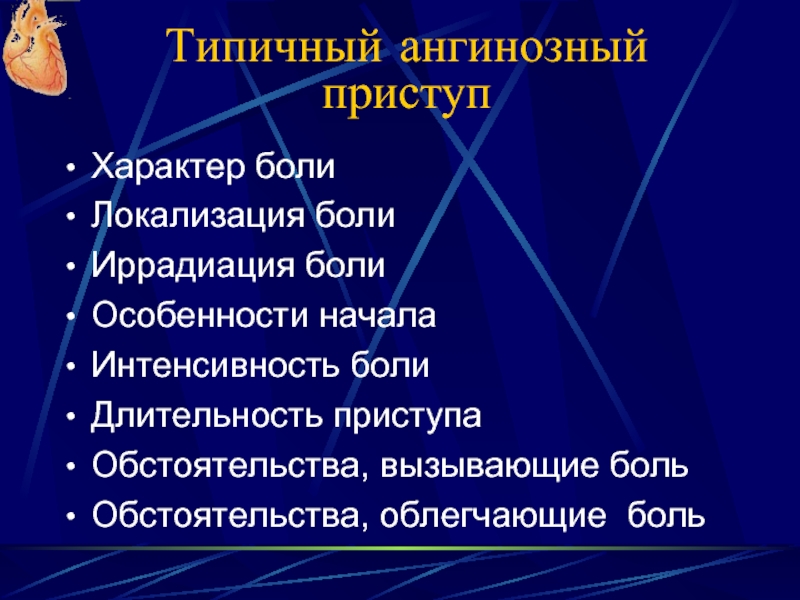 Типичный ангинозный приступ

• Характер боли
• Локализация боли
• Иррадиация боли
• Особенности начала
• Интенсивность боли
• Длительность приступа
• Обстоятельства, вызывающие боль
• Обстоятельства, облегчающие боль